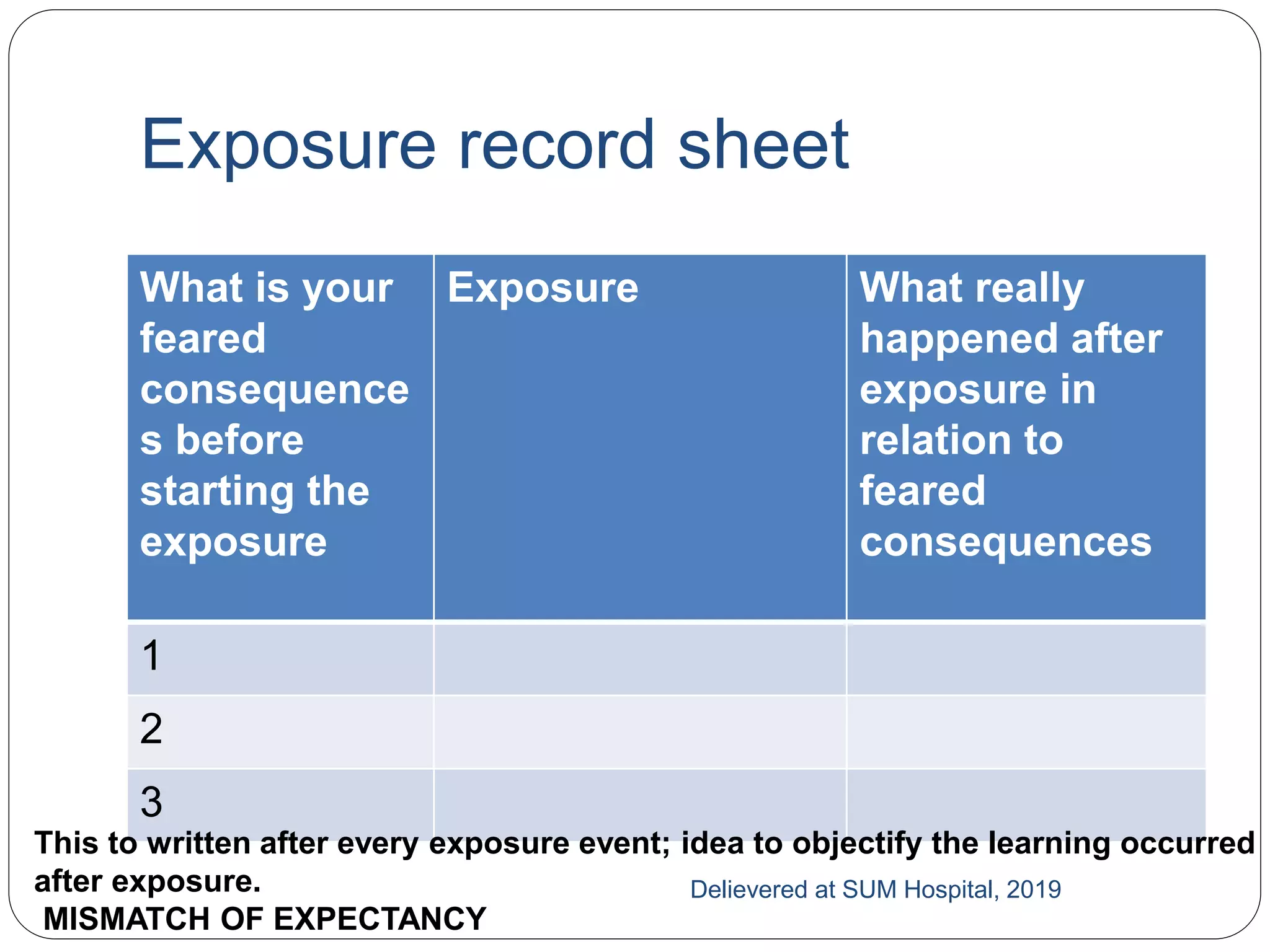 Exposure record sheet

| What is your feared consequences before starting the exposure | Exposure | What really happened after exposure in relation to feared consequences |
|---|---|---|
| 1 | | |
| 2 | | |
| 3 | | |

This to written after every exposure event; idea to objectify the learning occurred after exposure.

MISMATCH OF EXPECTANCY

Delievered at SUM Hospital, 2019